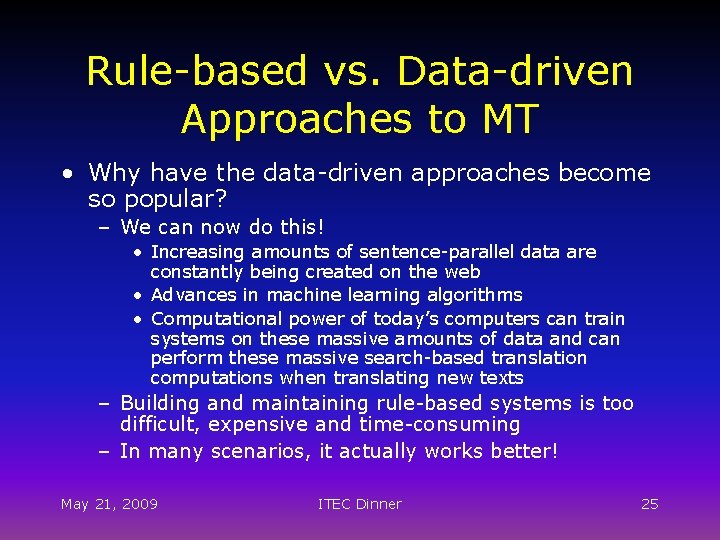 Rule-based vs. Data-driven Approaches to MT

• Why have the data-driven approaches become so popular?
  – We can now do this!
    • Increasing amounts of sentence-parallel data are constantly being created on the web
    • Advances in machine learning algorithms
    • Computational power of today's computers can train systems on these massive amounts of data and can perform these massive search-based translation computations when translating new texts
  – Building and maintaining rule-based systems is too difficult, expensive and time-consuming
  – In many scenarios, it actually works better!

May 21, 2009 ITEC Dinner 25